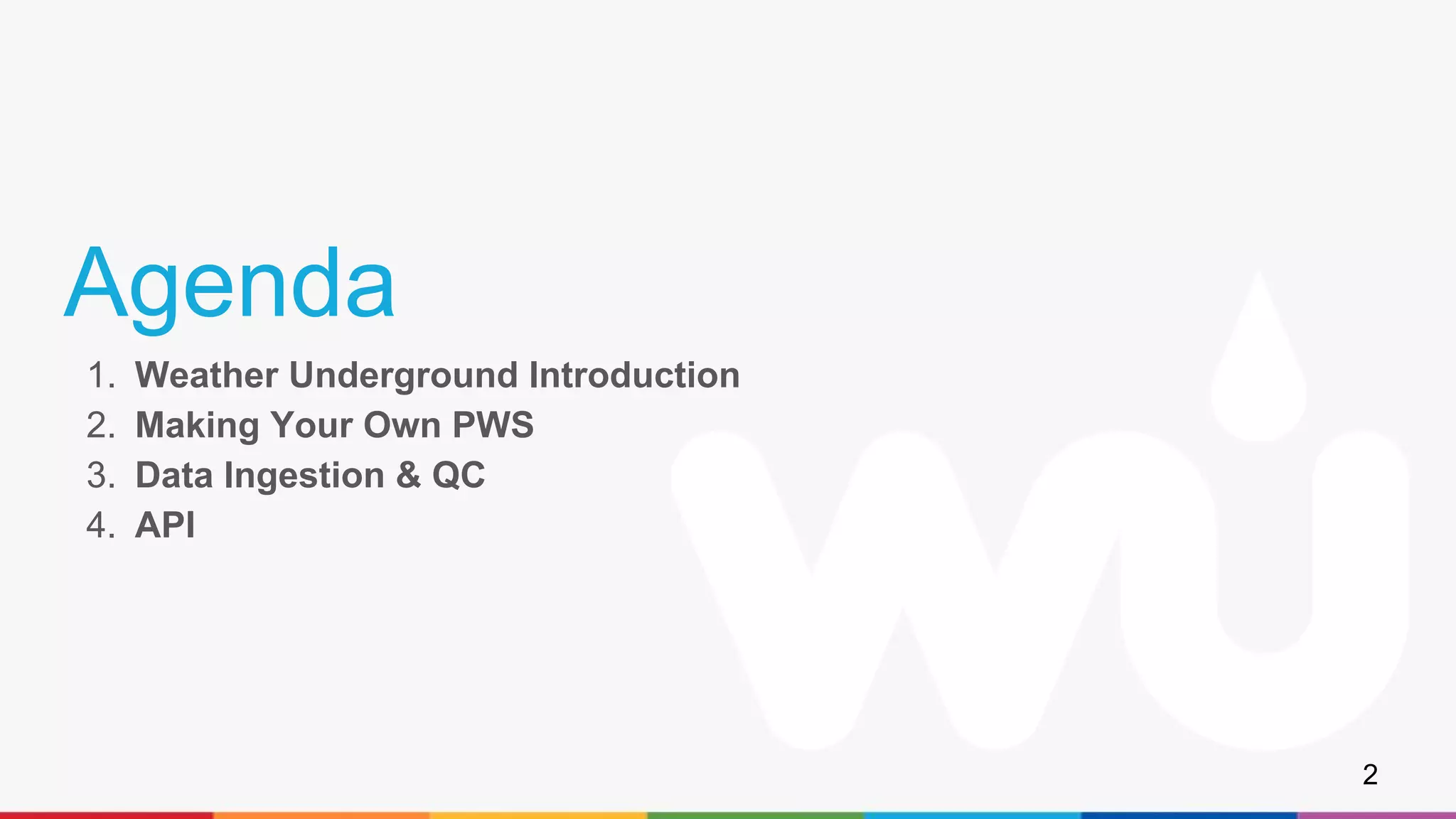 Agenda

1. Weather Underground Introduction
2. Making Your Own PWS
3. Data Ingestion & QC
4. API

2